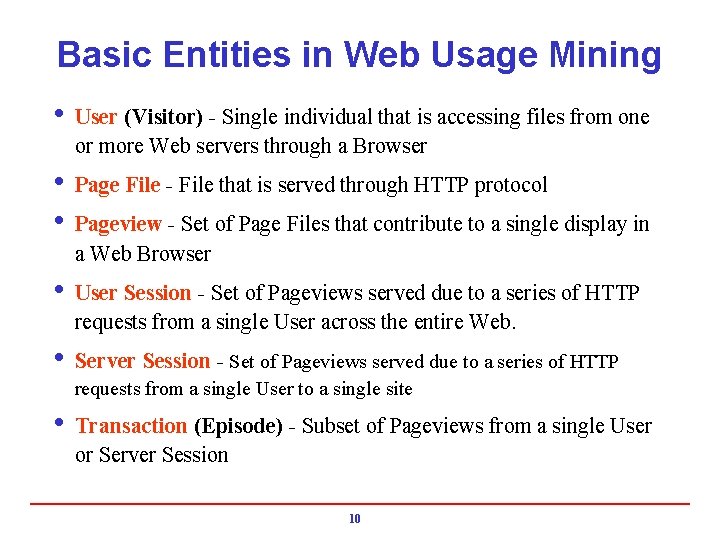 Basic Entities in Web Usage Mining

• User (Visitor) - Single individual that is accessing files from one or more Web servers through a Browser

• Page File - File that is served through HTTP protocol

• Pageview - Set of Page Files that contribute to a single display in a Web Browser

• User Session - Set of Pageviews served due to a series of HTTP requests from a single User across the entire Web.

• Server Session - Set of Pageviews served due to a series of HTTP requests from a single User to a single site

• Transaction (Episode) - Subset of Pageviews from a single User or Server Session

10